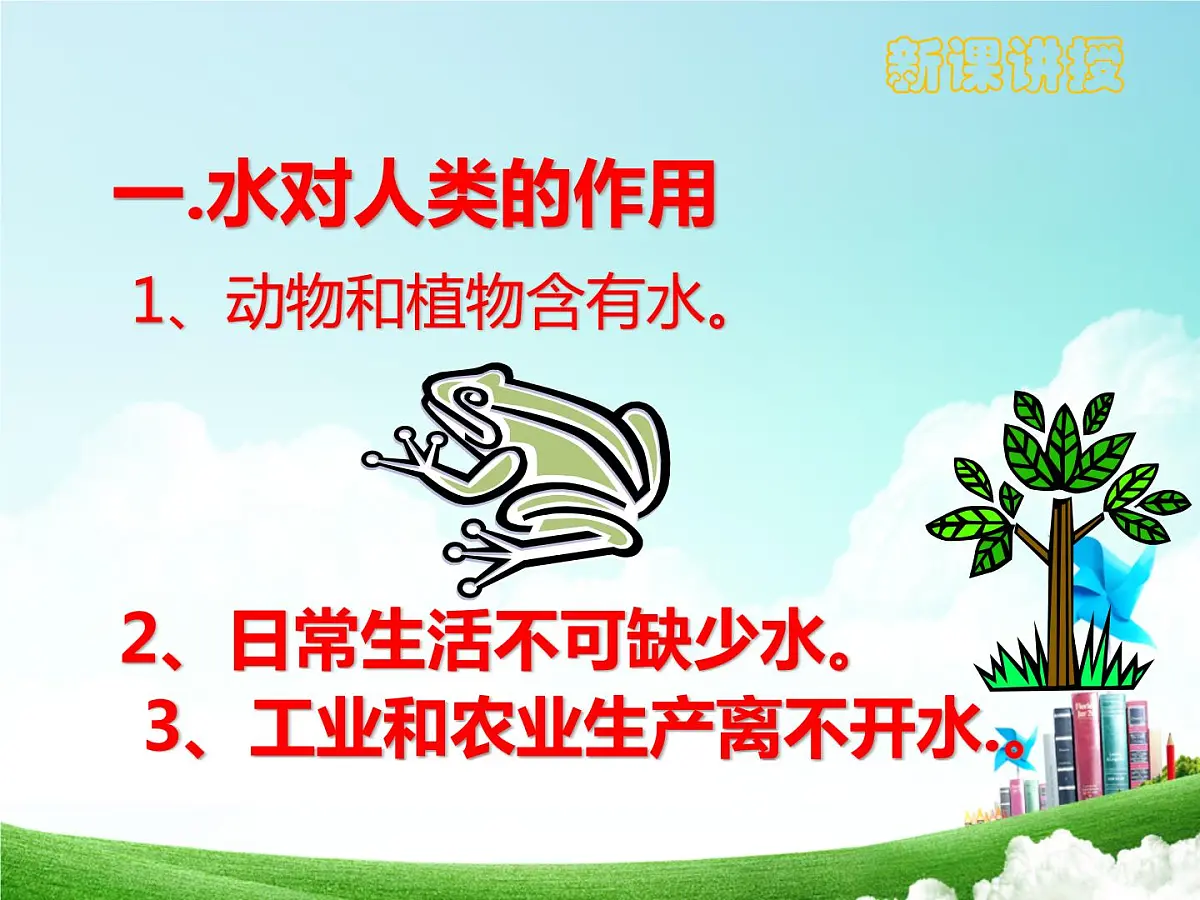 新课讲授

一.水对人类的作用

1、动物和植物含有水。

2、日常生活不可缺少水。

3、工业和农业生产离不开水.。